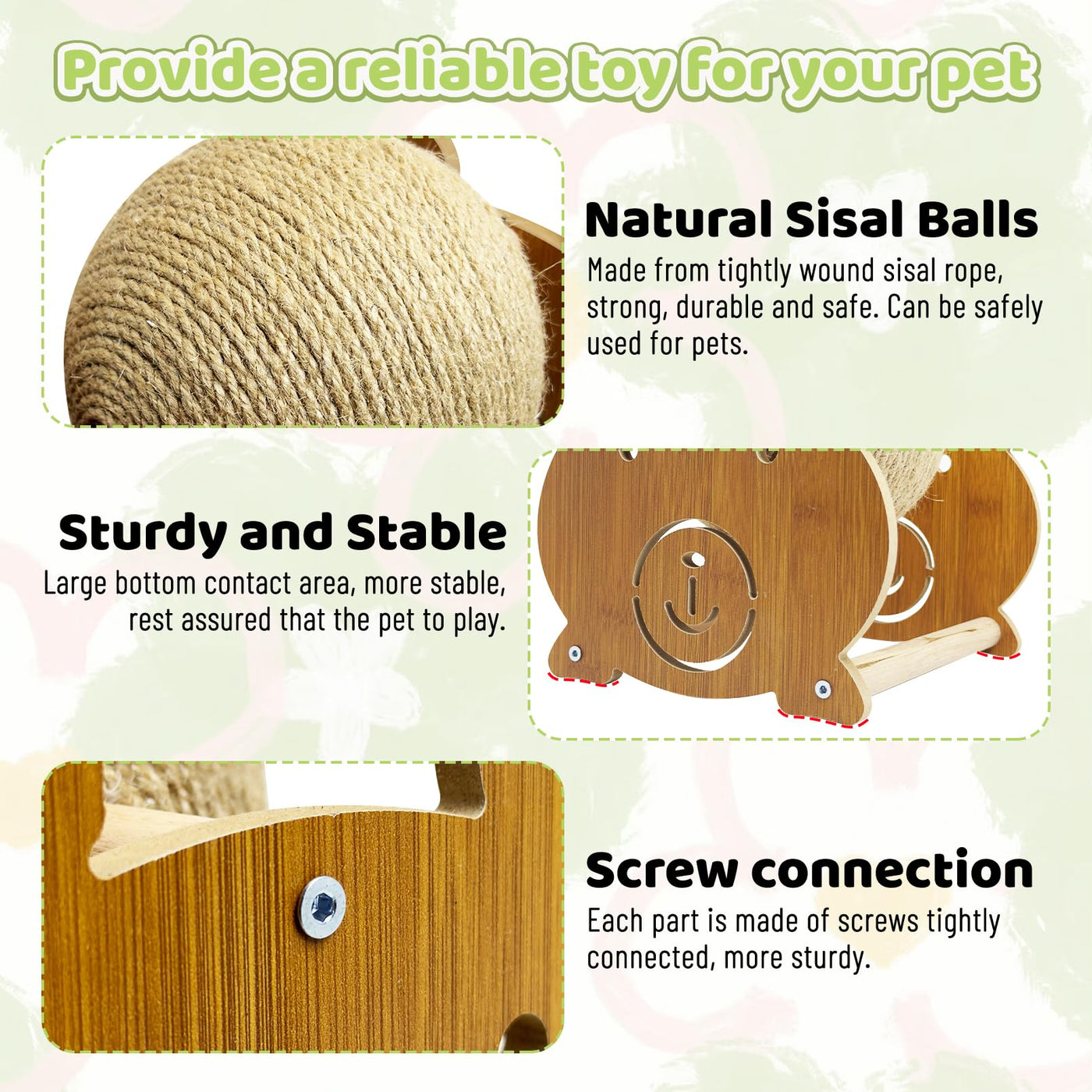 Provide a reliable toy for your pet

Natural Sisal Balls
Made from tightly wound sisal rope, strong, durable and safe. Can be safely used for pets.

Sturdy and Stable
Large bottom contact area, more stable, rest assured that the pet to play.

Screw connection
Each part is made of screws tightly connected, more sturdy.